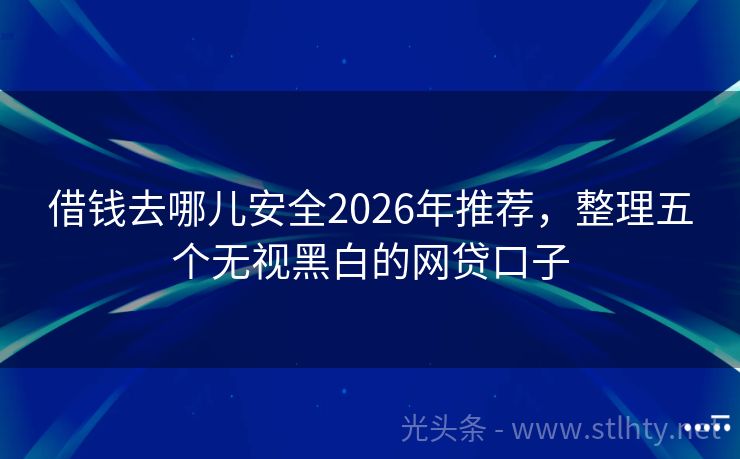 借钱去哪儿安全2026年推荐，整理五个无视黑白的网贷口子

光头条 - www.stlhty.net